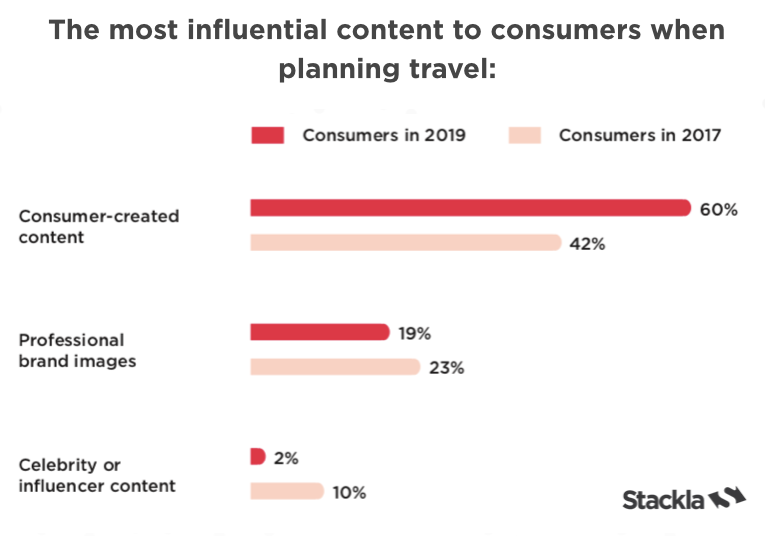 The most influential content to consumers when planning travel:

Consumers in 2019
Consumers in 2017

Consumer-created content
60%
42%

Professional brand images
19%
23%

Celebrity or influencer content
2%
10%

Stackla